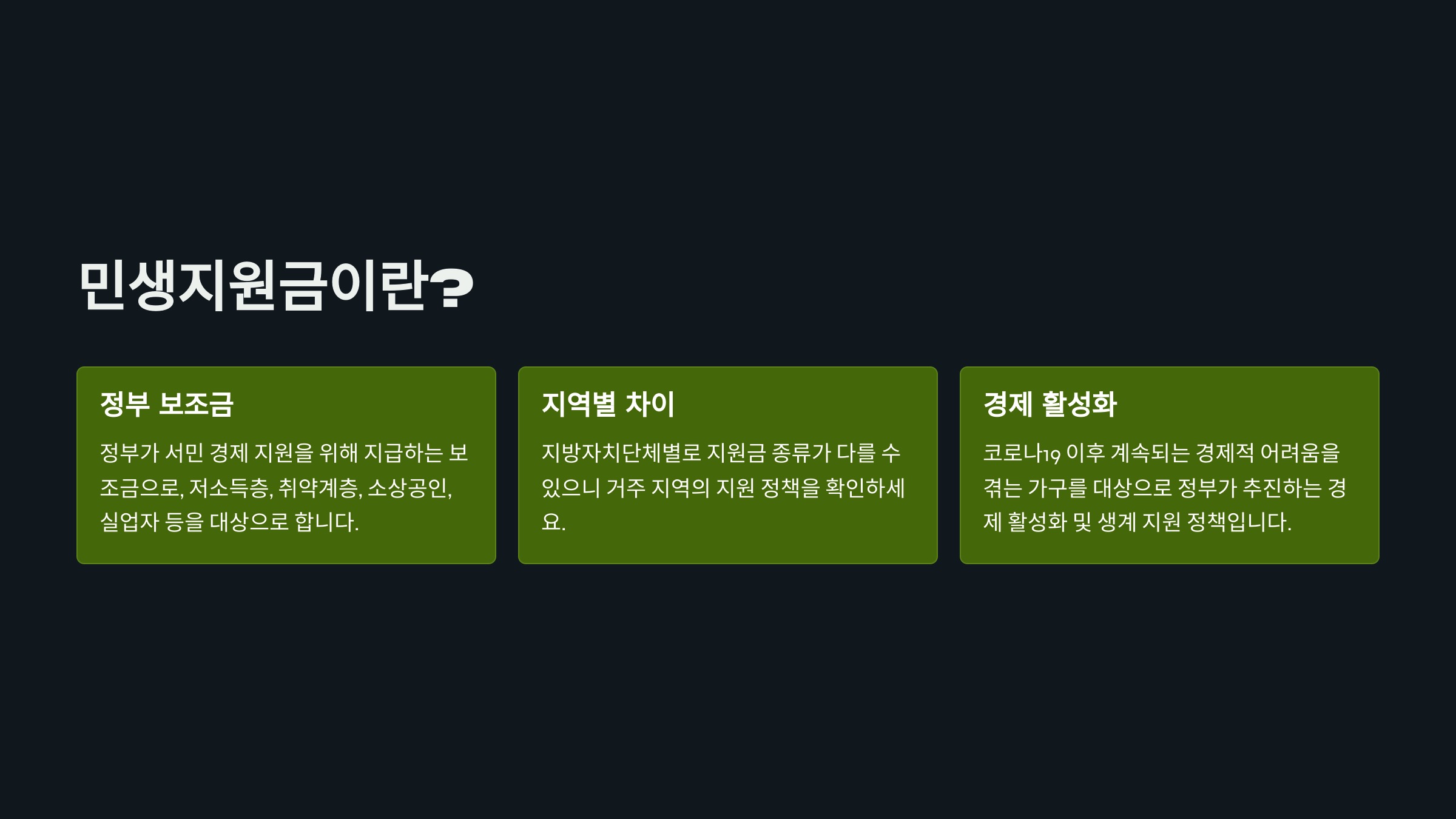 민생지원금이란?

정부 보조금

정부가 서민 경제 지원을 위해 지급하는 보조금으로, 저소득층, 취약계층, 소상공인, 실업자 등을 대상으로 합니다.

지역별 차이

지방자치단체별로 지원금 종류가 다를 수 있으니 거주 지역의 지원 정책을 확인하세요.

경제 활성화

코로나19 이후 계속되는 경제적 어려움을 겪는 가구를 대상으로 정부가 추진하는 경제 활성화 및 생계 지원 정책입니다.